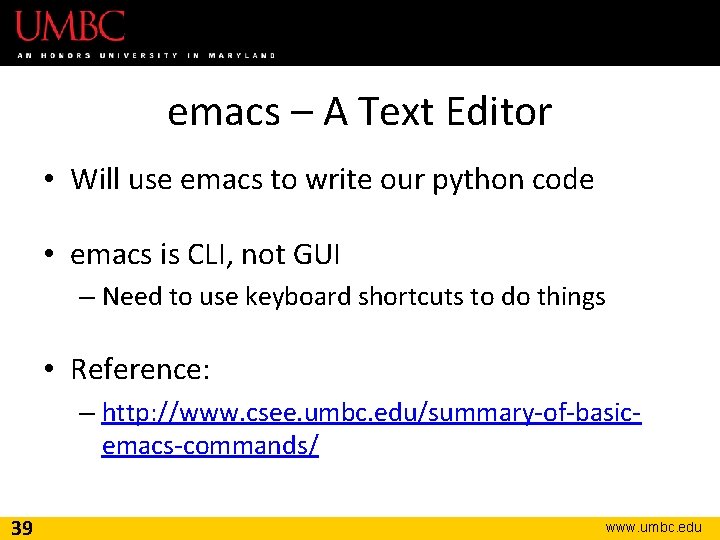 UMBC
AN HONORS UNIVERSITY IN MARYLAND

emacs – A Text Editor

• Will use emacs to write our python code

• emacs is CLI, not GUI
– Need to use keyboard shortcuts to do things

• Reference:
– http://www.csee.umbc.edu/summary-of-basic-emacs-commands/

39
www.umbc.edu